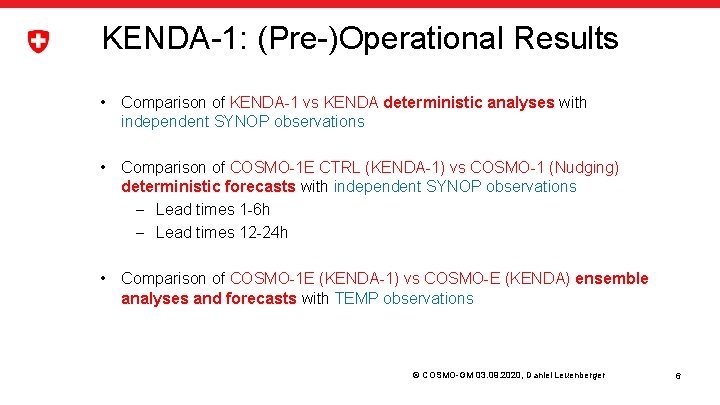 KENDA-1: (Pre-)Operational Results

• Comparison of KENDA-1 vs KENDA deterministic analyses with independent SYNOP observations

• Comparison of COSMO-1E CTRL (KENDA-1) vs COSMO-1 (Nudging) deterministic forecasts with independent SYNOP observations
– Lead times 1-6h
– Lead times 12-24h

• Comparison of COSMO-1E (KENDA-1) vs COSMO-E (KENDA) ensemble analyses and forecasts with TEMP observations

© COSMO-GM 03.09.2020, Daniel Leuenberger

6